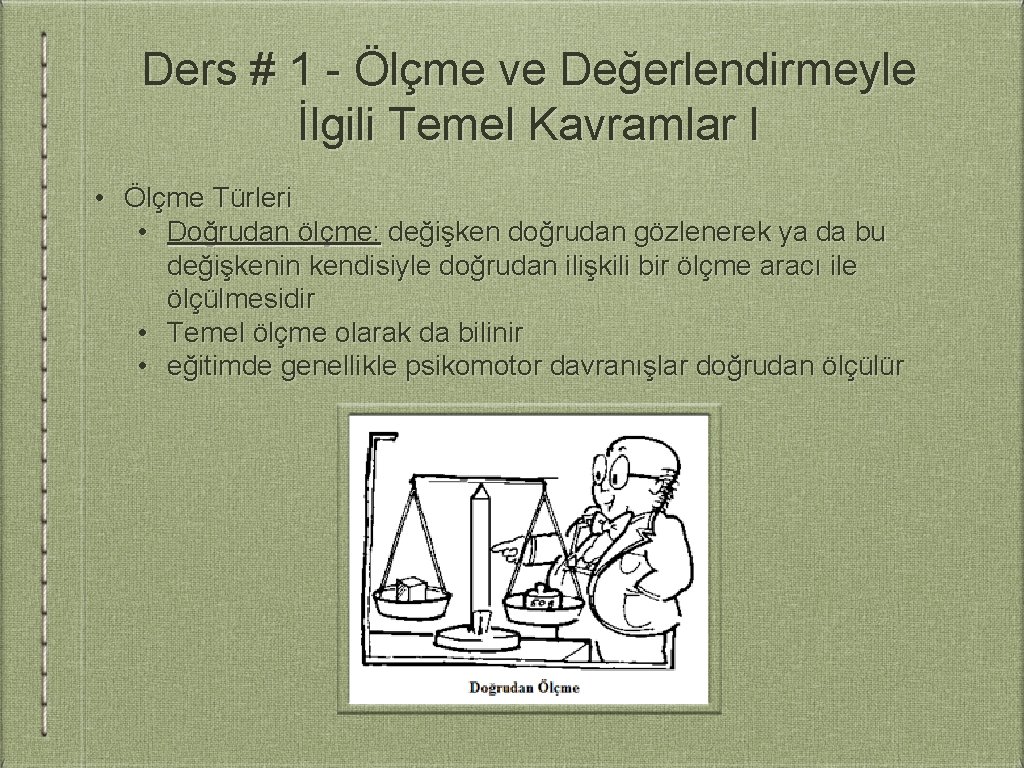 Ders # 1 - Ölçme ve Değerlendirmeyle İlgili Temel Kavramlar I

• Ölçme Türleri
  • Doğrudan ölçme: değişken doğrudan gözlenerek ya da bu değişkenin kendisiyle doğrudan ilişkili bir ölçme aracı ile ölçülmesidir
  • Temel ölçme olarak da bilinir
  • eğitimde genellikle psikomotor davranışlar doğrudan ölçülür

Doğrudan Ölçme